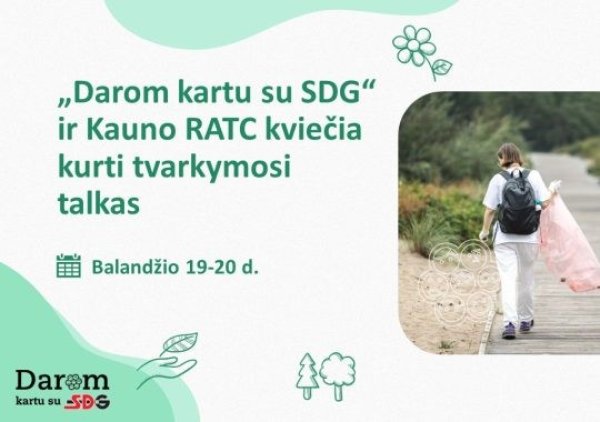 „Darom kartu su SDG“ ir Kauno RATC kviečia kurti tvarkymosi talkas

Balandžio 19-20 d.

Darom
kartu su SDG